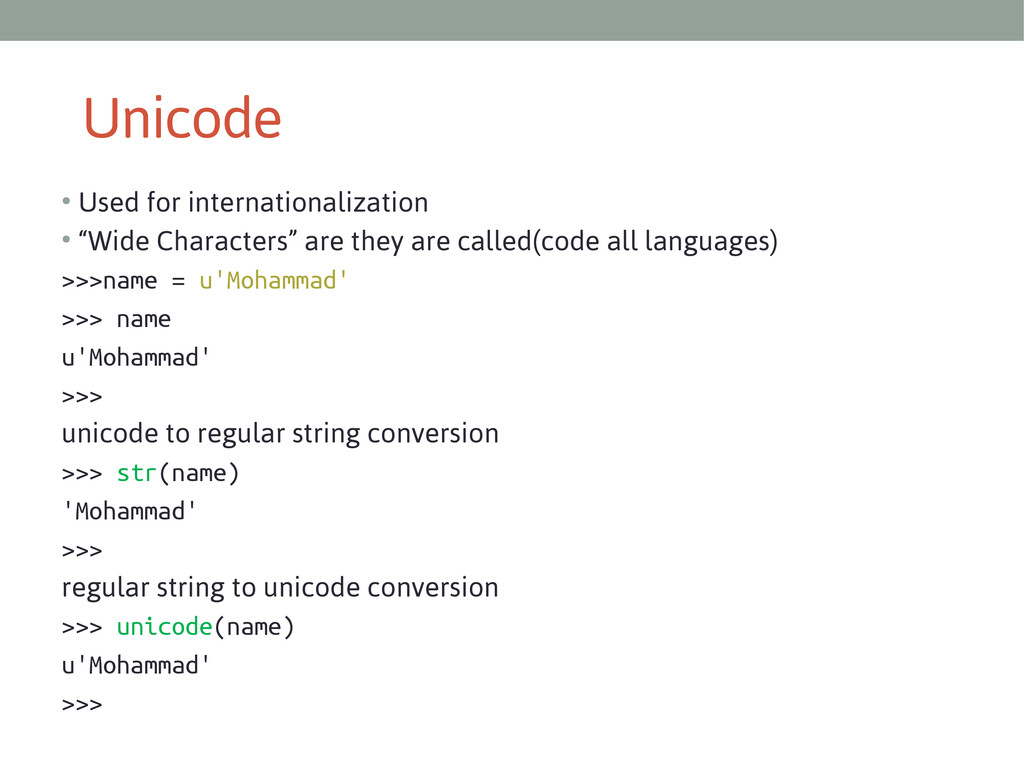 Unicode

• Used for internationalization
• “Wide Characters” are they are called(code all languages)

>>>name = u'Mohammad'
>>> name
u'Mohammad'
>>>

unicode to regular string conversion

>>> str(name)
'Mohammad'
>>>

regular string to unicode conversion

>>> unicode(name)
u'Mohammad'
>>>